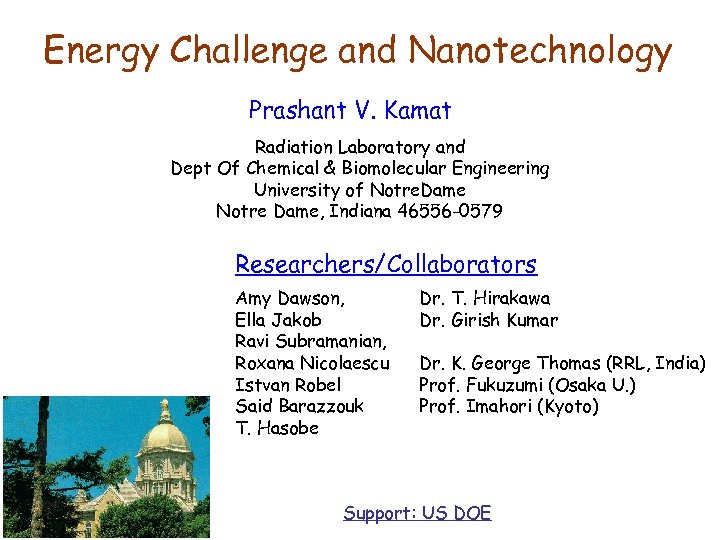 Energy Challenge and Nanotechnology

Prashant V. Kamat

Radiation Laboratory and
Dept Of Chemical & Biomolecular Engineering
University of NotreDame
Notre Dame, Indiana 46556-0579

Researchers/Collaborators

Amy Dawson,
Ella Jakob
Ravi Subramanian,
Roxana Nicolaescu
Istvan Robel
Said Barazzouk
T. Hasobe

Dr. T. Hirakawa
Dr. Girish Kumar

Dr. K. George Thomas (RRL, India)
Prof. Fukuzumi (Osaka U.)
Prof. Imahori (Kyoto)

Support: US DOE